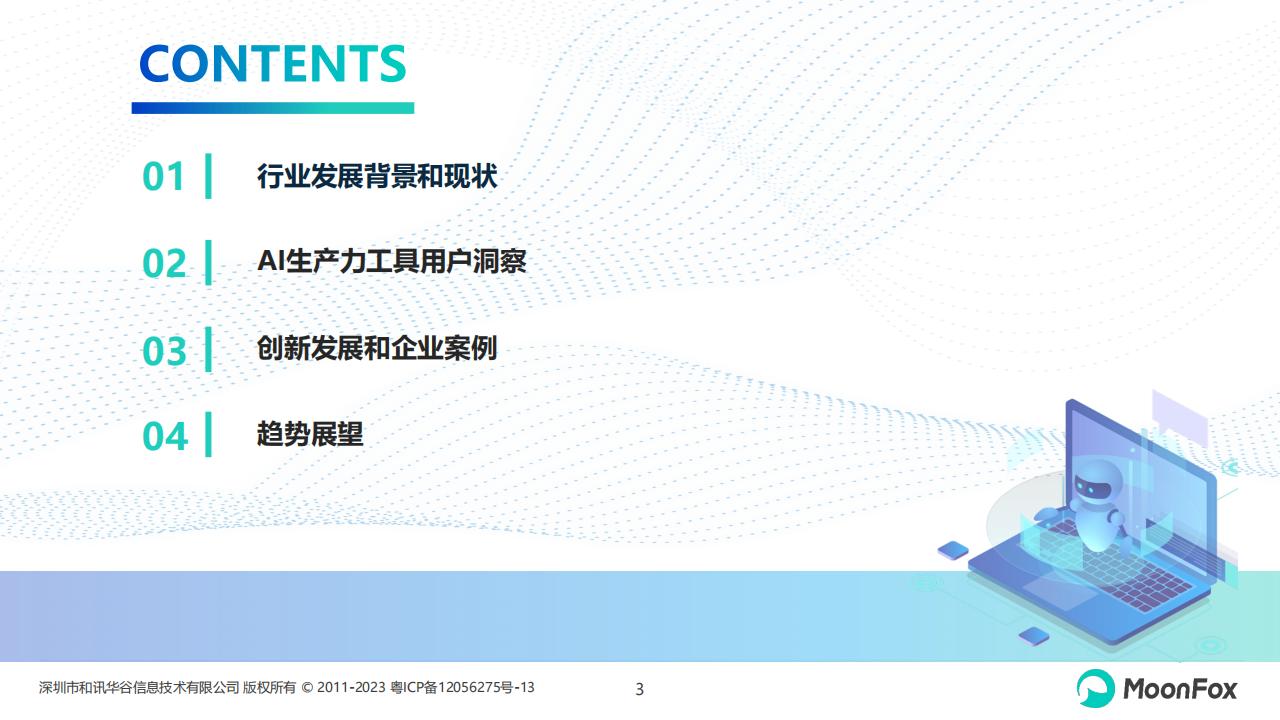 CONTENTS

01 行业发展背景和现状

02 AI生产力工具用户洞察

03 创新发展和企业案例

04 趋势展望

深圳市和讯华谷信息技术有限公司 版权所有 © 2011-2023 粤ICP备12056275号-13

3

MoonFox